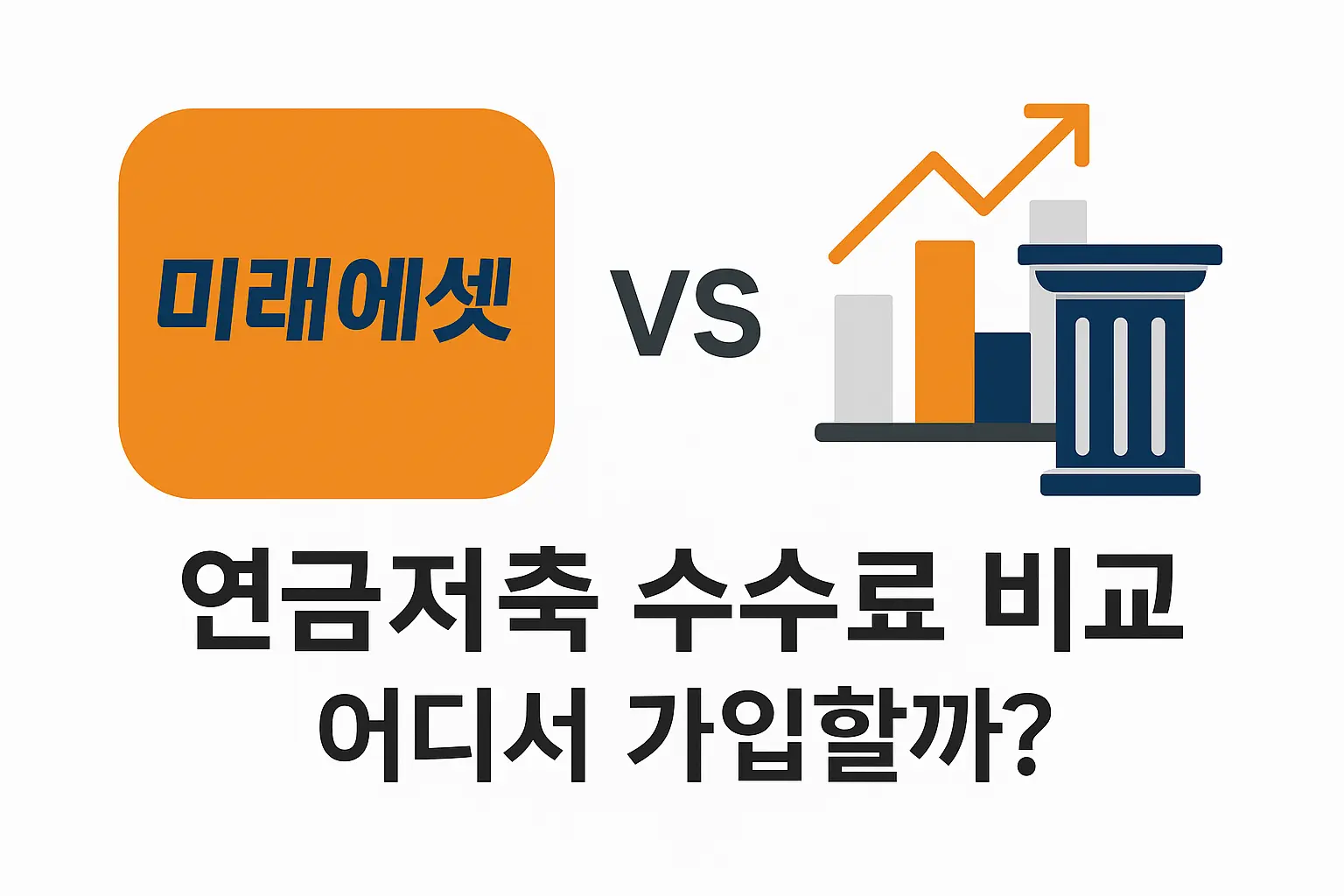 미래에셋

VS

연금저축 수수료 비교
어디서 가입할까?